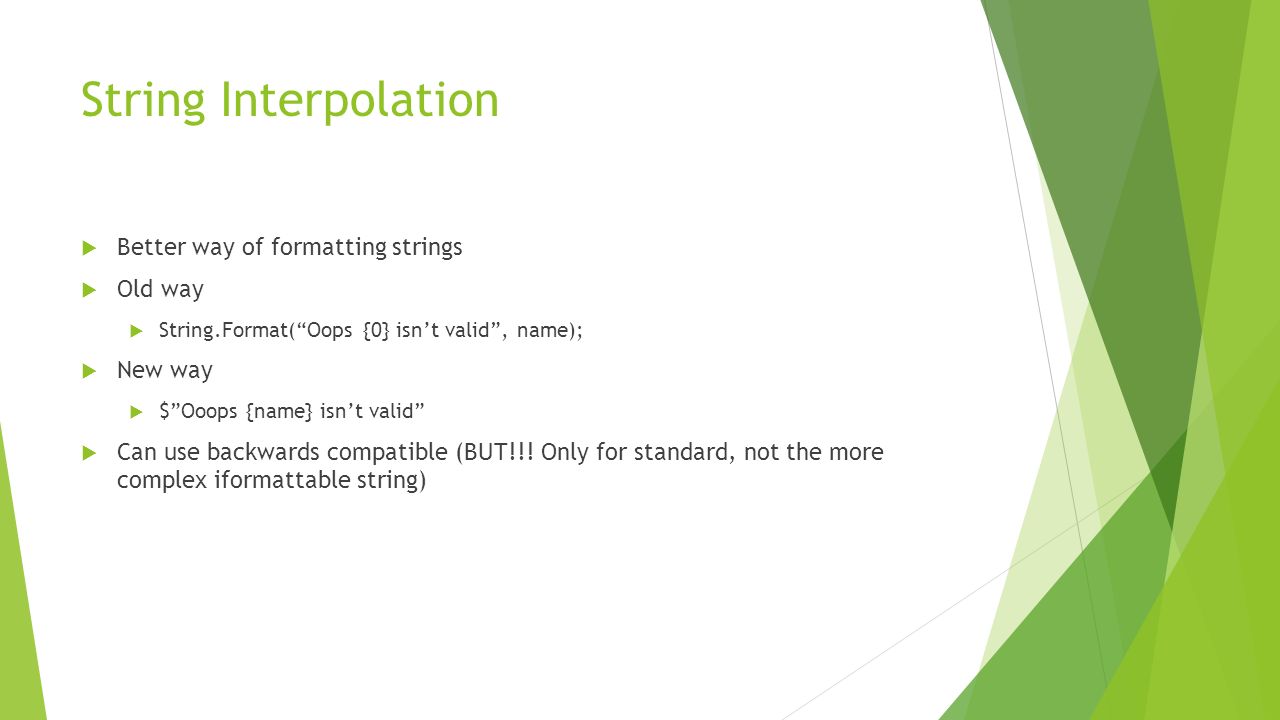 String Interpolation

Better way of formatting strings

Old way

String.Format(“Oops {0} isn’t valid”, name);

New way

$”Ooops {name} isn’t valid”

Can use backwards compatible (BUT!!! Only for standard, not the more complex iformattable string)